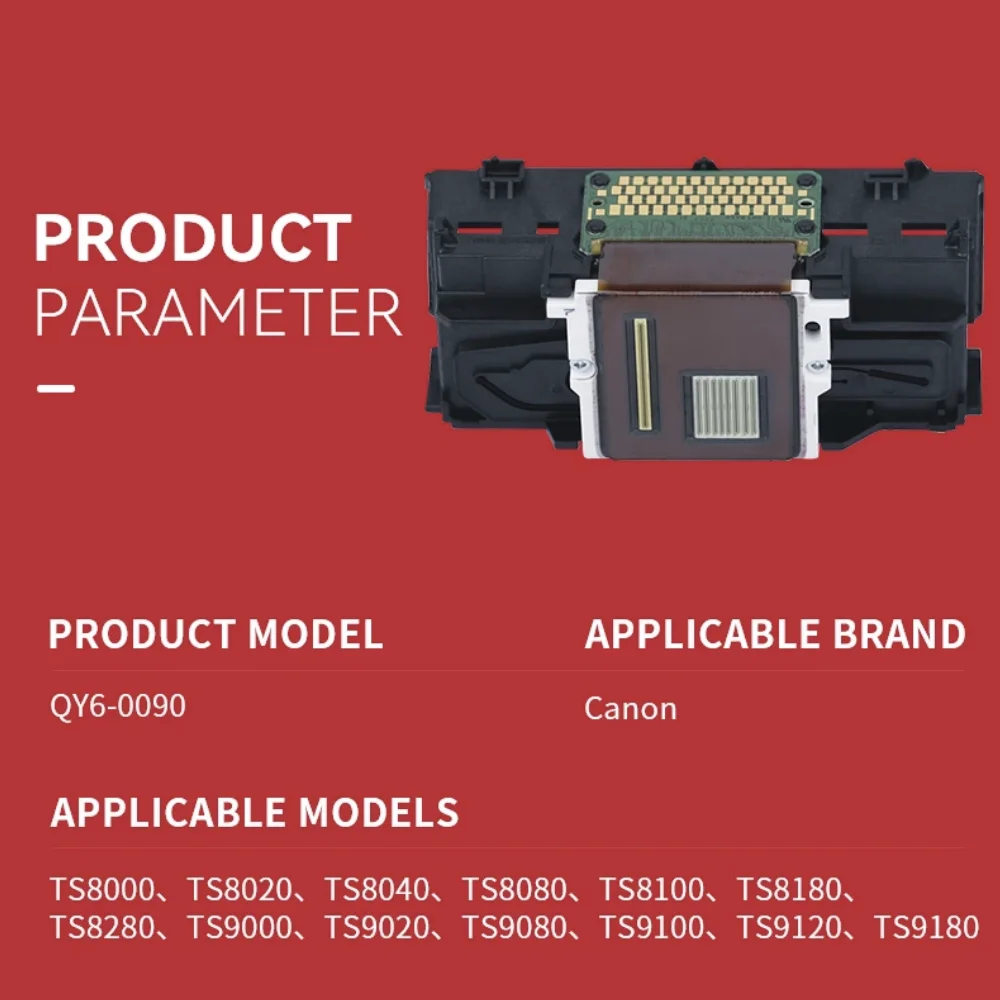 PRODUCT
PARAMETER

PRODUCT MODEL

QY6-0090

APPLICABLE BRAND

Canon

APPLICABLE MODELS

TS8000、TS8020、TS8040、TS8080、TS8100、TS8180、TS8280、TS9000、TS9020、TS9080、TS9100、TS9120、TS9180